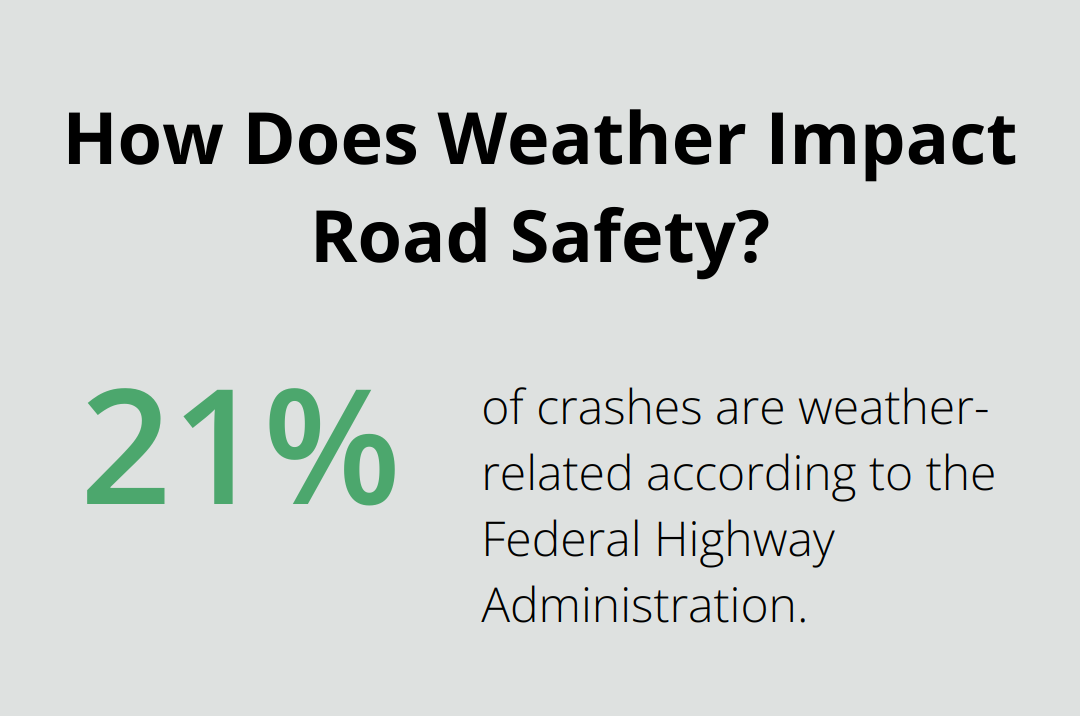 How Does Weather Impact Road Safety?

21%

of crashes are weather-related according to the Federal Highway Administration.